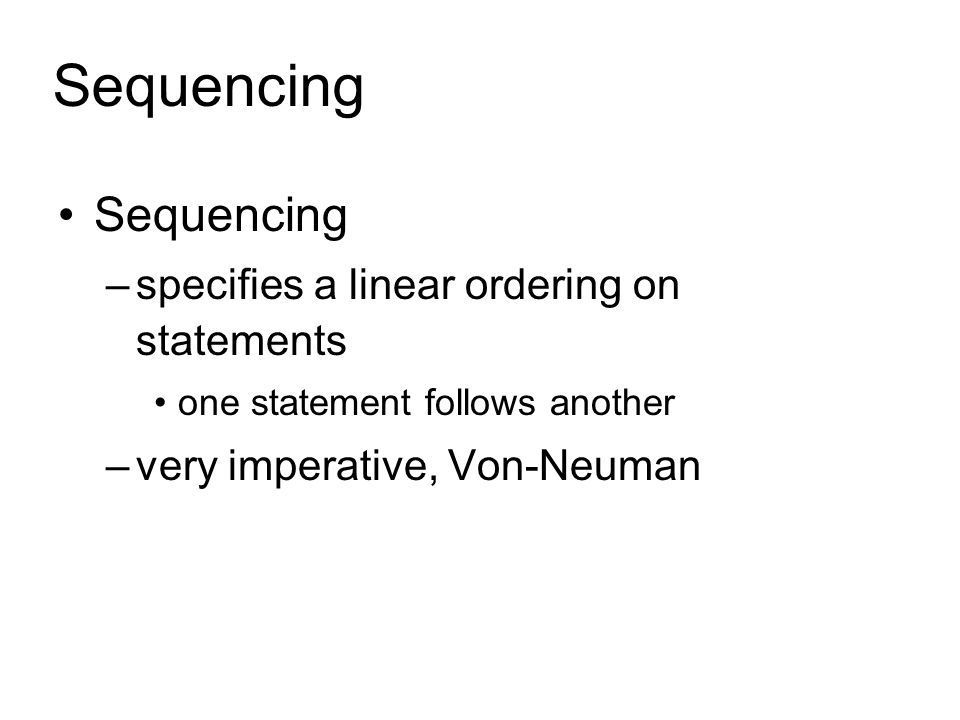 Sequencing

• Sequencing

– specifies a linear ordering on statements

• one statement follows another

– very imperative, Von-Neuman